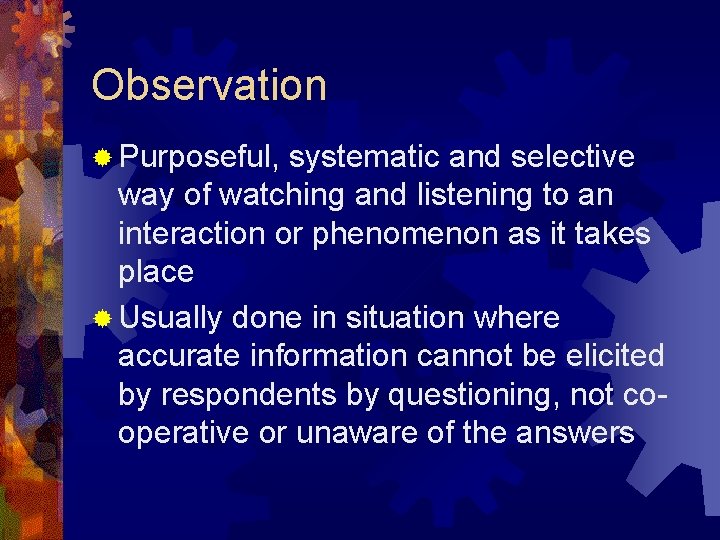 Observation

Purposeful, systematic and selective way of watching and listening to an interaction or phenomenon as it takes place

Usually done in situation where accurate information cannot be elicited by respondents by questioning, not co-operative or unaware of the answers